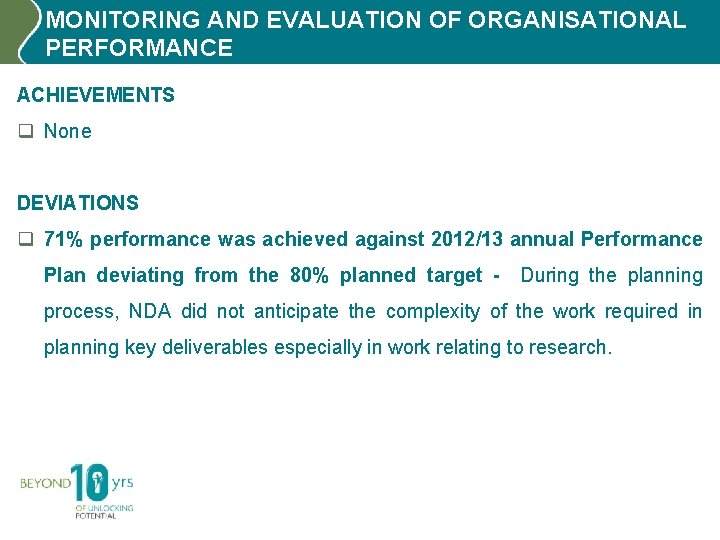 MONITORING AND EVALUATION OF ORGANISATIONAL PERFORMANCE

ACHIEVEMENTS

❑ None

DEVIATIONS

❑ 71% performance was achieved against 2012/13 annual Performance Plan deviating from the 80% planned target - During the planning process, NDA did not anticipate the complexity of the work required in planning key deliverables especially in work relating to research.

BEYOND 10 yrs OF UNLOCKING POTENTIAL